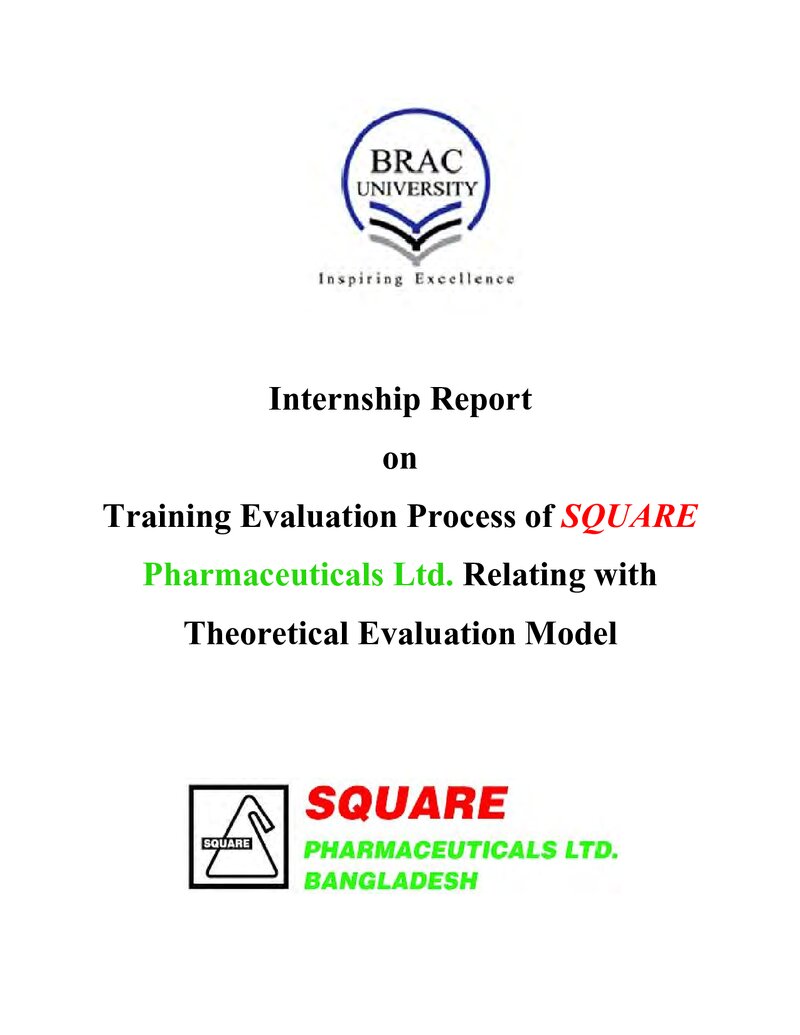 BRAC
UNIVERSITY
Inspiring Excellence

Internship Report

on

Training Evaluation Process of SQUARE Pharmaceuticals Ltd. Relating with Theoretical Evaluation Model

SQUARE
SQUARE
PHARMACEUTICALS LTD.
BANGLADESH